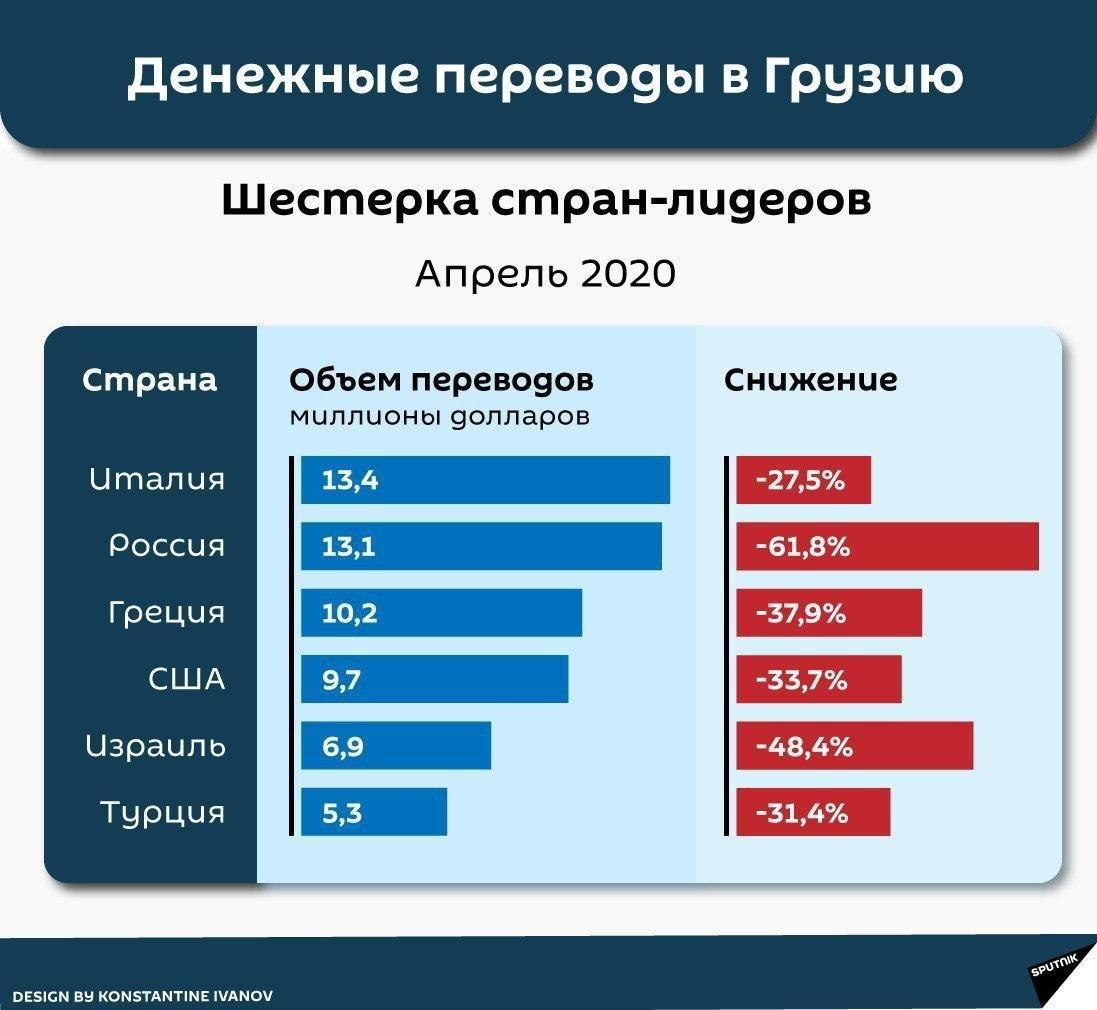 Денежные переводы в Грузию

Шестерка стран-лидеров

Апрель 2020

| Страна | Объем переводов миллионы долларов | Снижение |
|---|---|---|
| Италия | 13,4 | -27,5% |
| Россия | 13,1 | -61,8% |
| Греция | 10,2 | -37,9% |
| США | 9,7 | -33,7% |
| Израиль | 6,9 | -48,4% |
| Турция | 5,3 | -31,4% |

DESIGN BY KONSTANTINE IVANOV

SPUTNIK